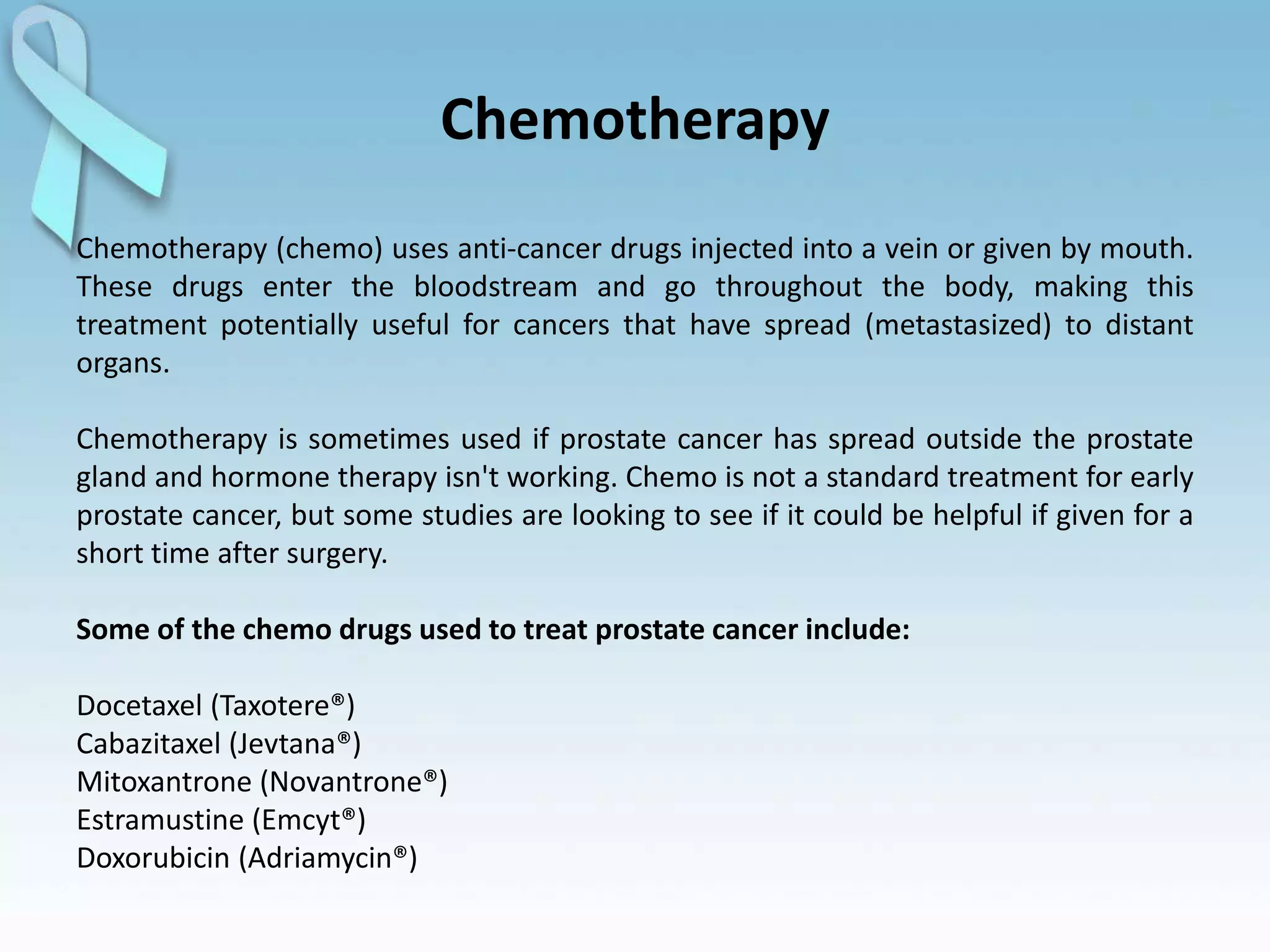 Chemotherapy

Chemotherapy (chemo) uses anti-cancer drugs injected into a vein or given by mouth. These drugs enter the bloodstream and go throughout the body, making this treatment potentially useful for cancers that have spread (metastasized) to distant organs.

Chemotherapy is sometimes used if prostate cancer has spread outside the prostate gland and hormone therapy isn't working. Chemo is not a standard treatment for early prostate cancer, but some studies are looking to see if it could be helpful if given for a short time after surgery.

Some of the chemo drugs used to treat prostate cancer include:

Docetaxel (Taxotere®)
Cabazitaxel (Jevtana®)
Mitoxantrone (Novantrone®)
Estramustine (Emcyt®)
Doxorubicin (Adriamycin®)